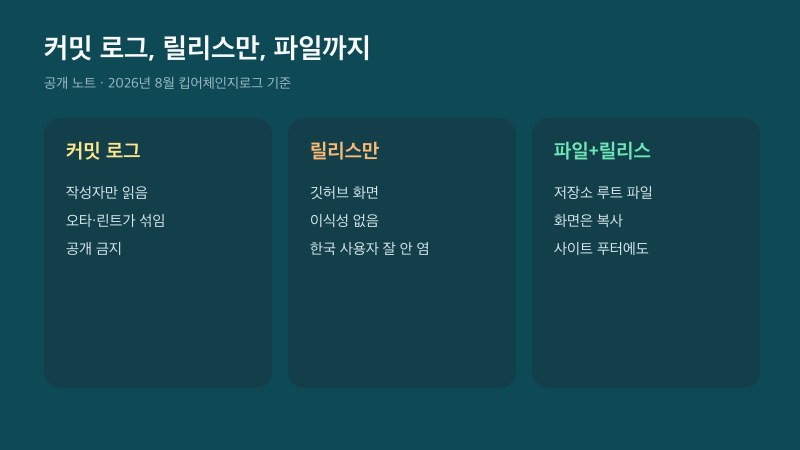 커밋 로그, 릴리스만, 파일까지

공개 노트 · 2026년 8월 킵어체인지로그 기준

커밋 로그

작성자만 읽음
오타·린트가 섞임
공개 금지

릴리스만

깃허브 화면
이식성 없음
한국 사용자 잘 안 염

파일+릴리스

저장소 루트 파일
화면은 복사
사이트 푸터에도